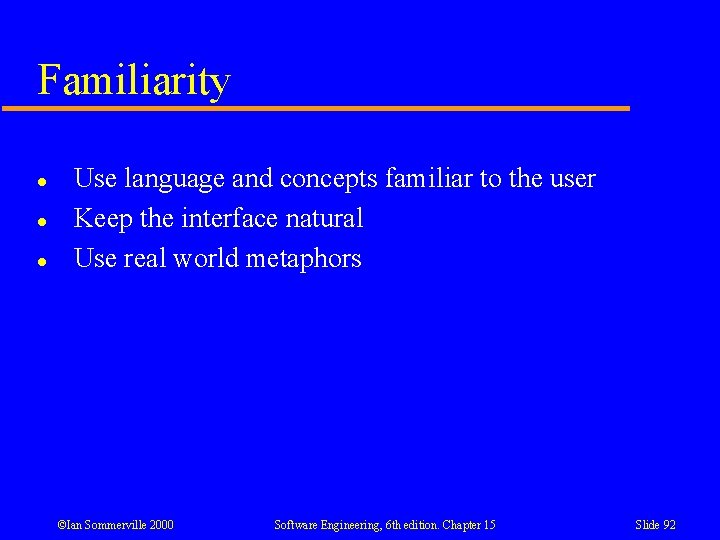 Familiarity

• Use language and concepts familiar to the user
• Keep the interface natural
• Use real world metaphors

©Ian Sommerville 2000 Software Engineering, 6th edition. Chapter 15 Slide 92